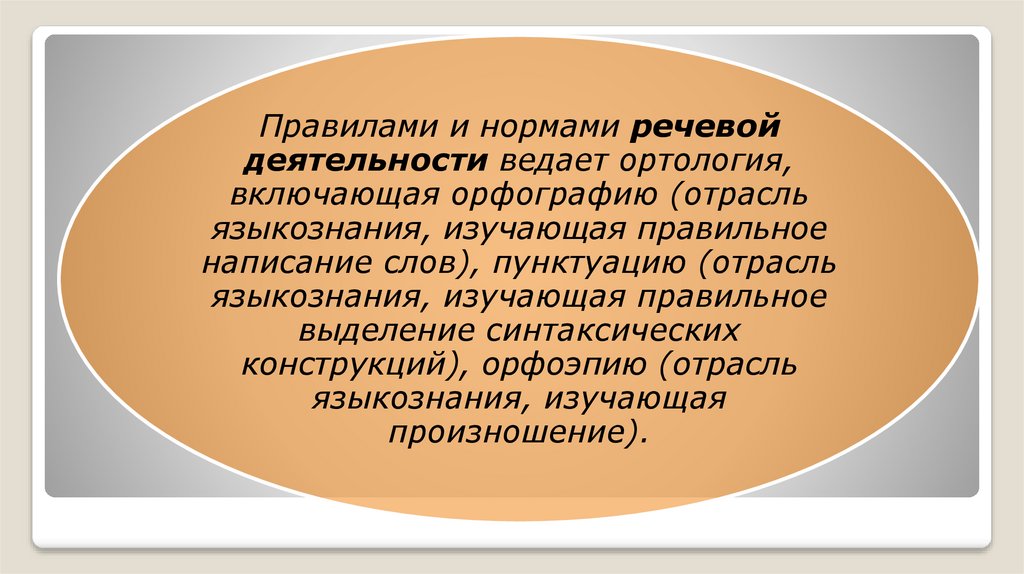 Правилами и нормами речевой деятельности ведает ортология, включающая орфографию (отрасль языкознания, изучающая правильное написание слов), пунктуацию (отрасль языкознания, изучающая правильное выделение синтаксических конструкций), орфоэпию (отрасль языкознания, изучающая произношение).